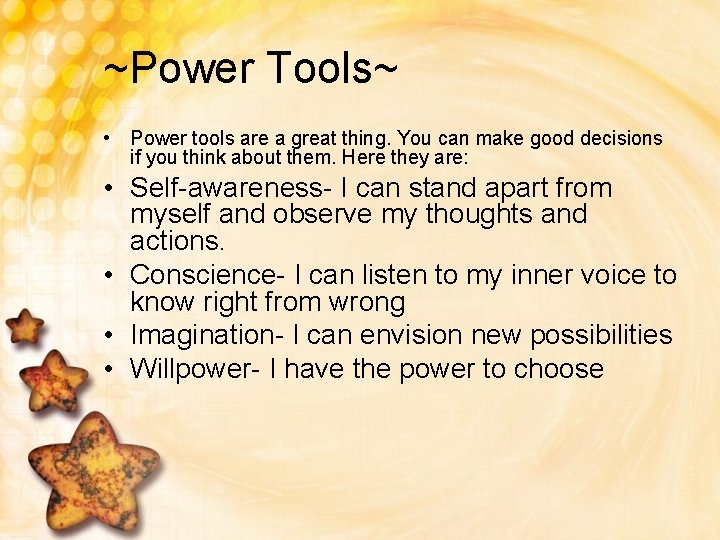 ~Power Tools~

• Power tools are a great thing. You can make good decisions if you think about them. Here they are:
• Self-awareness- I can stand apart from myself and observe my thoughts and actions.
• Conscience- I can listen to my inner voice to know right from wrong
• Imagination- I can envision new possibilities
• Willpower- I have the power to choose